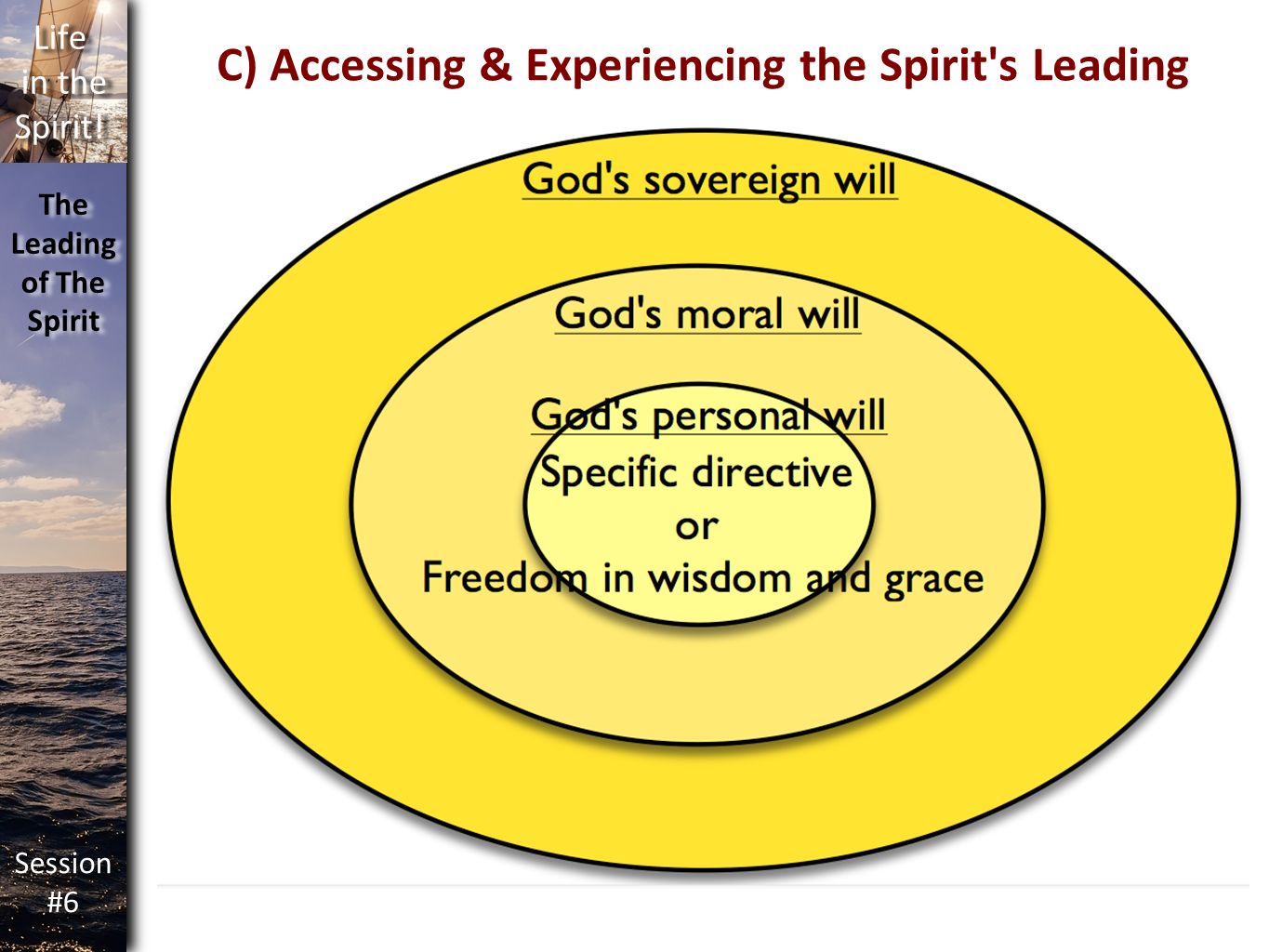 Life in the Spirit!

The Leading of The Spirit

Session #6

C) Accessing & Experiencing the Spirit's Leading

God's sovereign will

God's moral will

God's personal will

Specific directive

or

Freedom in wisdom and grace